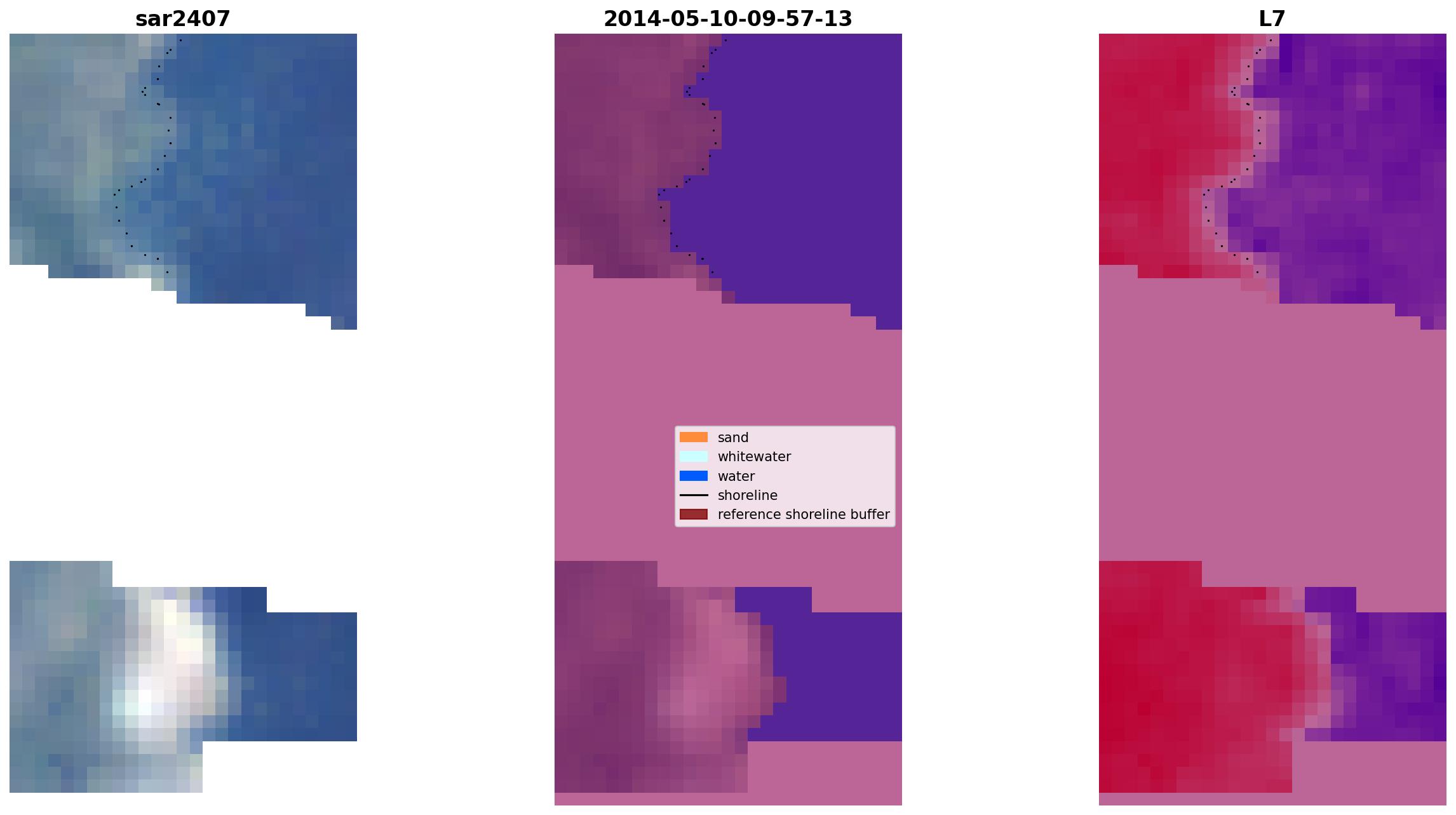 sar2407

2014-05-10-09-57-13

L7

sand
whitewater
water
shoreline
reference shoreline buffer